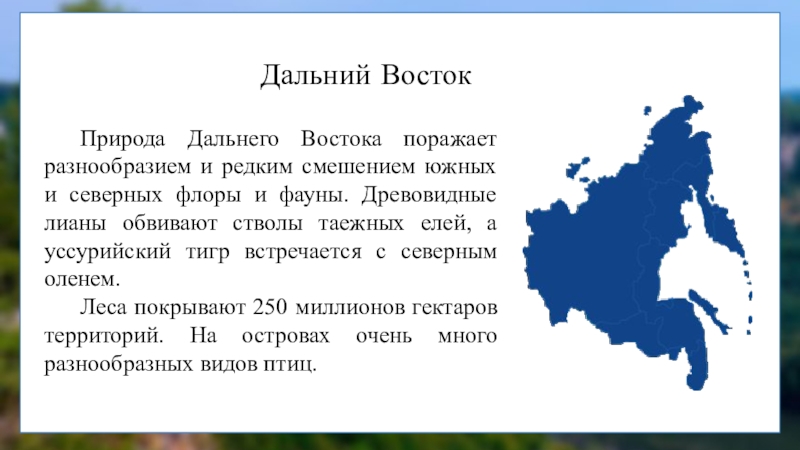 Дальний Восток

Природа Дальнего Востока поражает разнообразием и редким смешением южных и северных флоры и фауны. Древовидные лианы обвивают стволы таежных елей, а уссурийский тигр встречается с северным оленем.

Леса покрывают 250 миллионов гектаров территорий. На островах очень много разнообразных видов птиц.